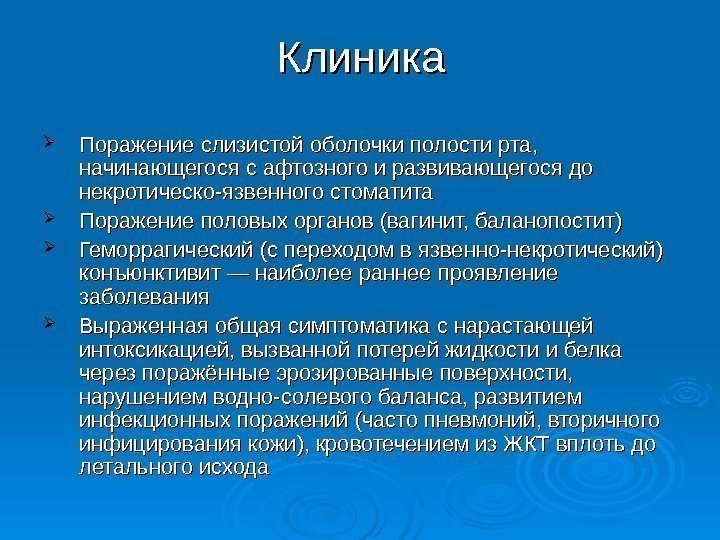 Клиника

➢ Поражение слизистой оболочки полости рта, начинающегося с афтозного и развивающегося до некротическо-язвенного стоматита

➢ Поражение половых органов (вагинит, баланопостит)

➢ Геморрагический (с переходом в язвенно-некротический) конъюнктивит — наиболее раннее проявление заболевания

➢ Выраженная общая симптоматика с нарастающей интоксикацией, вызванной потерей жидкости и белка через поражённые эрозированные поверхности, нарушением водно-солевого баланса, развитием инфекционных поражений (часто пневмоний, вторичного инфицирования кожи), кровотечением из ЖКТ вплоть до летального исхода